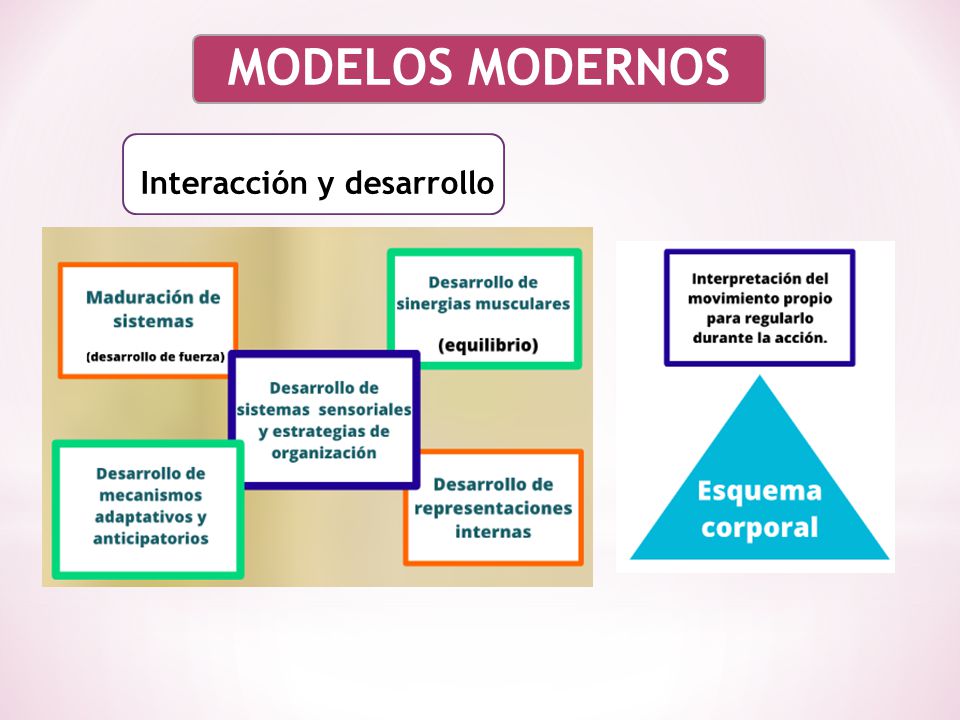 MODELOS MODERNOS

Interacción y desarrollo

Maduración de sistemas

(desarrollo de fuerza)

Desarrollo de sinergias musculares

(equilibrio)

Desarrollo de sistemas sensoriales y estrategias de organización

Desarrollo de mecanismos adaptativos y anticipatorios

Desarrollo de representaciones internas

Interpretación del movimiento propio para regularlo durante la acción.

Esquema corporal